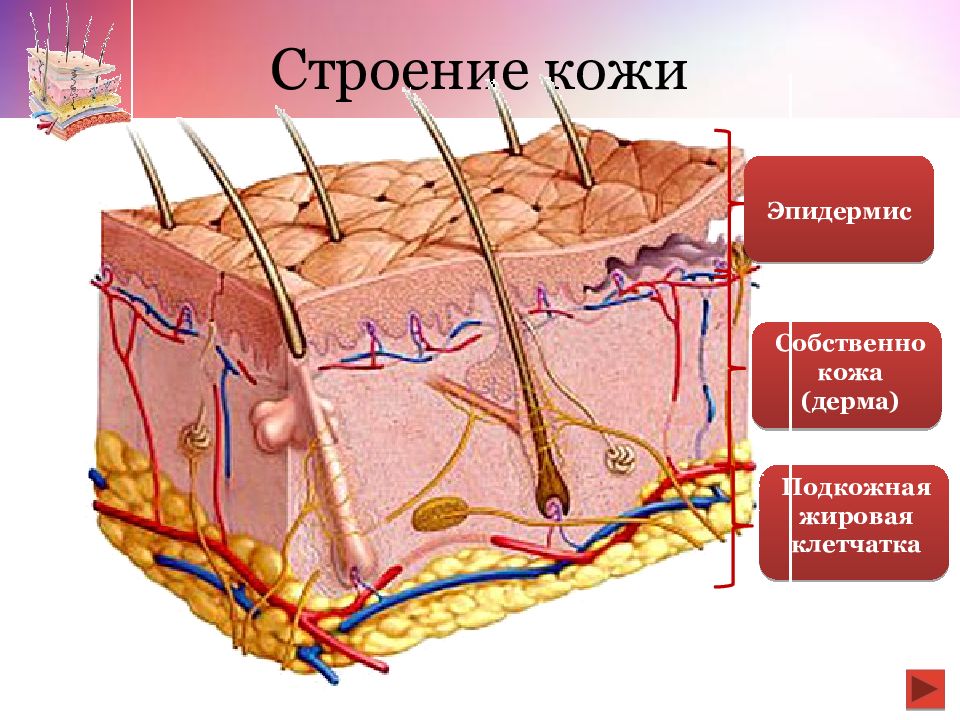 Строение кожи

Эпидермис

Собственно кожа (дерма)

Подкожная жировая клетчатка